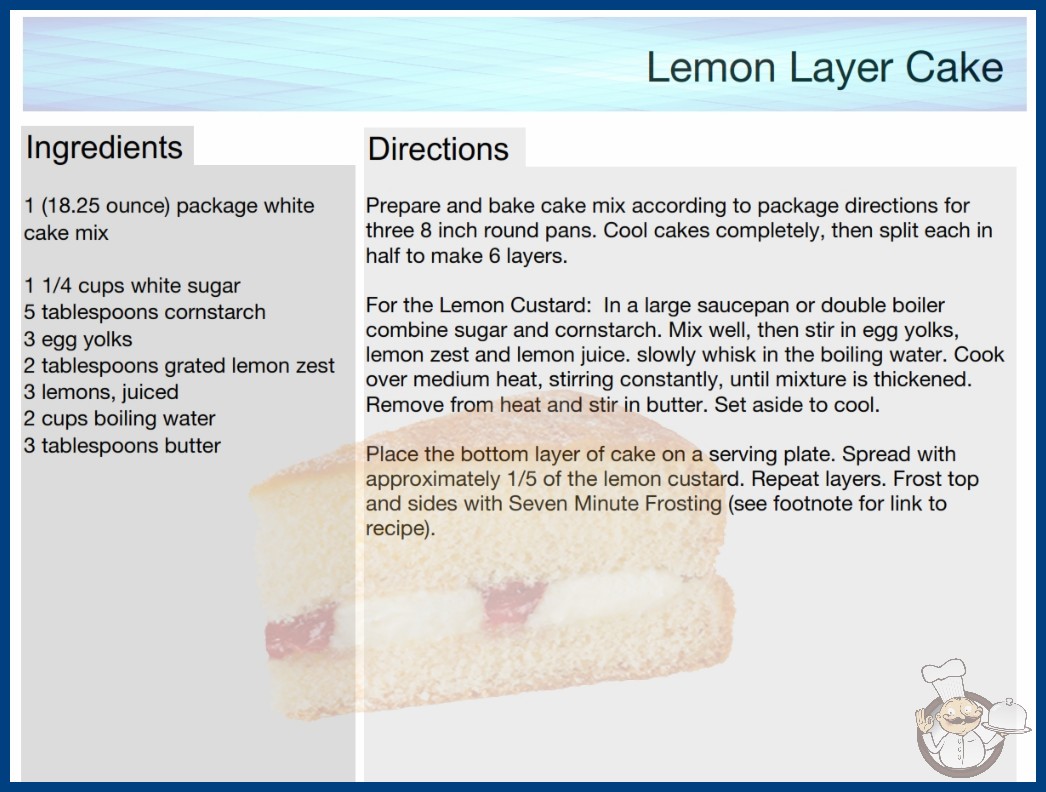 Lemon Layer Cake

Ingredients

1 (18.25 ounce) package white cake mix

1 1/4 cups white sugar
5 tablespoons cornstarch
3 egg yolks
2 tablespoons grated lemon zest
3 lemons, juiced
2 cups boiling water
3 tablespoons butter

Directions

Prepare and bake cake mix according to package directions for three 8 inch round pans. Cool cakes completely, then split each in half to make 6 layers.

For the Lemon Custard: In a large saucepan or double boiler combine sugar and cornstarch. Mix well, then stir in egg yolks, lemon zest and lemon juice. slowly whisk in the boiling water. Cook over medium heat, stirring constantly, until mixture is thickened. Remove from heat and stir in butter. Set aside to cool.

Place the bottom layer of cake on a serving plate. Spread with approximately 1/5 of the lemon custard. Repeat layers. Frost top and sides with Seven Minute Frosting (see footnote for link to recipe).